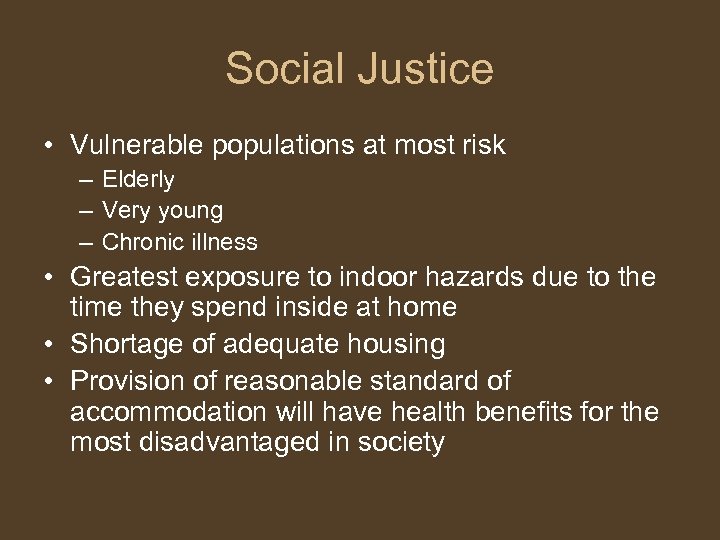 Social Justice

• Vulnerable populations at most risk
– Elderly
– Very young
– Chronic illness
• Greatest exposure to indoor hazards due to the time they spend inside at home
• Shortage of adequate housing
• Provision of reasonable standard of accommodation will have health benefits for the most disadvantaged in society